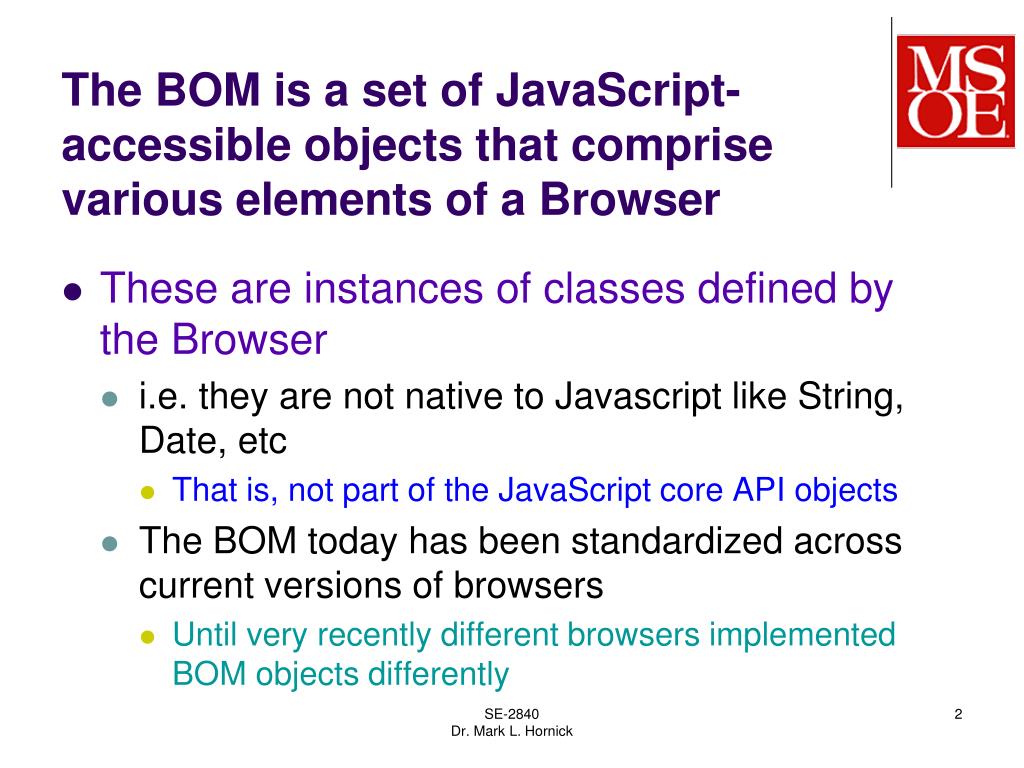 The BOM is a set of JavaScript-accessible objects that comprise various elements of a Browser

MSOE

- These are instances of classes defined by the Browser
  - i.e. they are not native to Javascript like String, Date, etc
    - That is, not part of the JavaScript core API objects
  - The BOM today has been standardized across current versions of browsers
    - Until very recently different browsers implemented BOM objects differently

SE-2840
Dr. Mark L. Hornick

2